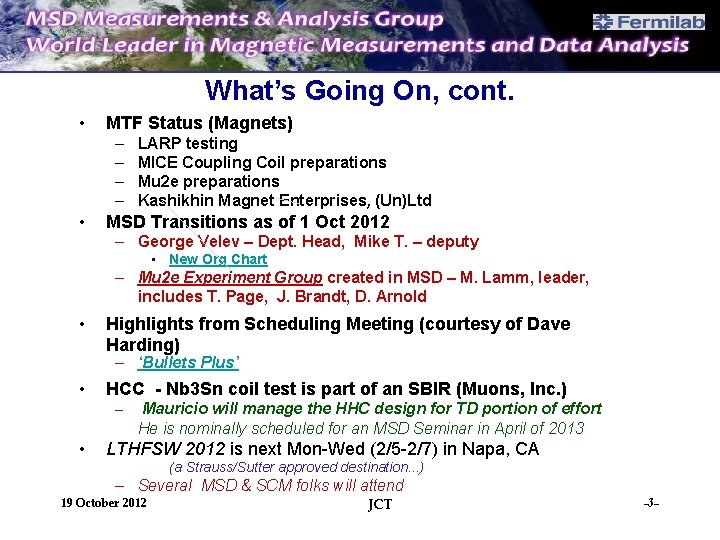 MSD Measurements & Analysis Group
World Leader in Magnetic Measurements and Data Analysis
Fermilab

What's Going On, cont.

• MTF Status (Magnets)
– LARP testing
– MICE Coupling Coil preparations
– Mu2e preparations
– Kashikhin Magnet Enterprises, (Un)Ltd

• MSD Transitions as of 1 Oct 2012
– George Velev – Dept. Head, Mike T. – deputy
▪ New Org Chart
– Mu2e Experiment Group created in MSD – M. Lamm, leader, includes T. Page, J. Brandt, D. Arnold

• Highlights from Scheduling Meeting (courtesy of Dave Harding)
– 'Bullets Plus'

• HCC - Nb3Sn coil test is part of an SBIR (Muons, Inc.)
– Mauricio will manage the HHC design for TD portion of effort
He is nominally scheduled for an MSD Seminar in April of 2013

• LTHFSW 2012 is next Mon-Wed (2/5-2/7) in Napa, CA
(a Strauss/Sutter approved destination...)
– Several MSD & SCM folks will attend

19 October 2012
JCT
-3-